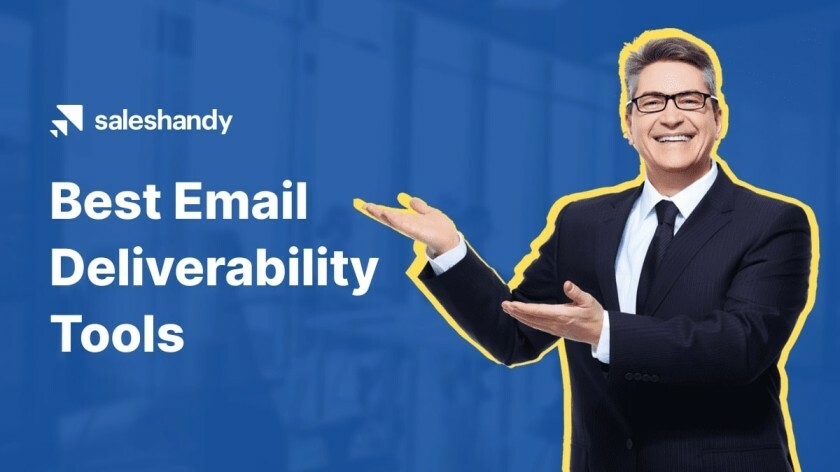 saleshandy

Best Email Deliverability Tools